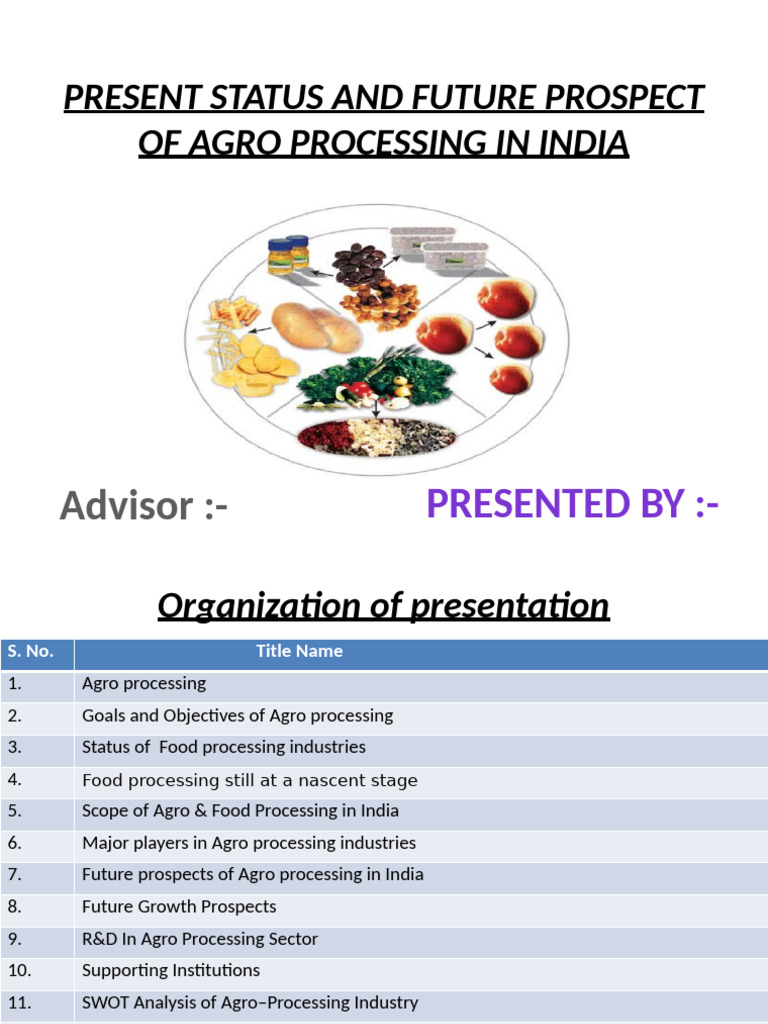 PRESENT STATUS AND FUTURE PROSPECT OF AGRO PROCESSING IN INDIA

Advisor :-

PRESENTED BY :-

Organization of presentation

| S. No. | Title Name |
|---|---|
| 1. | Agro processing |
| 2. | Goals and Objectives of Agro processing |
| 3. | Status of Food processing industries |
| 4. | Food processing still at a nascent stage |
| 5. | Scope of Agro & Food Processing in India |
| 6. | Major players in Agro processing industries |
| 7. | Future prospects of Agro processing in India |
| 8. | Future Growth Prospects |
| 9. | R&D In Agro Processing Sector |
| 10. | Supporting Institutions |
| 11. | SWOT Analysis of Agro–Processing Industry |